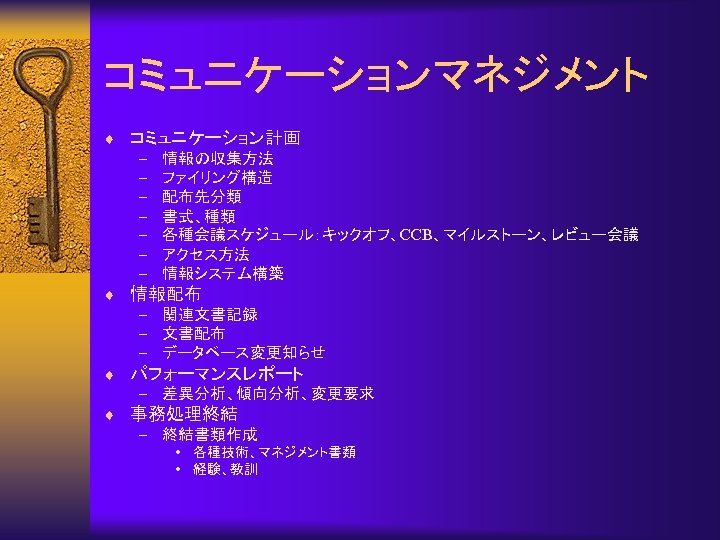 コミュニケーションマネジメント

♦ コミュニケーション計画
– 情報の収集方法
– ファイリング構造
– 配布先分類
– 書式、種類
– 各種会議スケジュール：キックオフ、CCB、マイルストーン、レビュー会議
– アクセス方法
– 情報システム構築
♦ 情報配布
– 関連文書記録
– 文書配布
– データベース変更知らせ
♦ パフォーマンスレポート
– 差異分析、傾向分析、変更要求
♦ 事務処理終結
– 終結書類作成
• 各種技術、マネジメント書類
• 経験、教訓